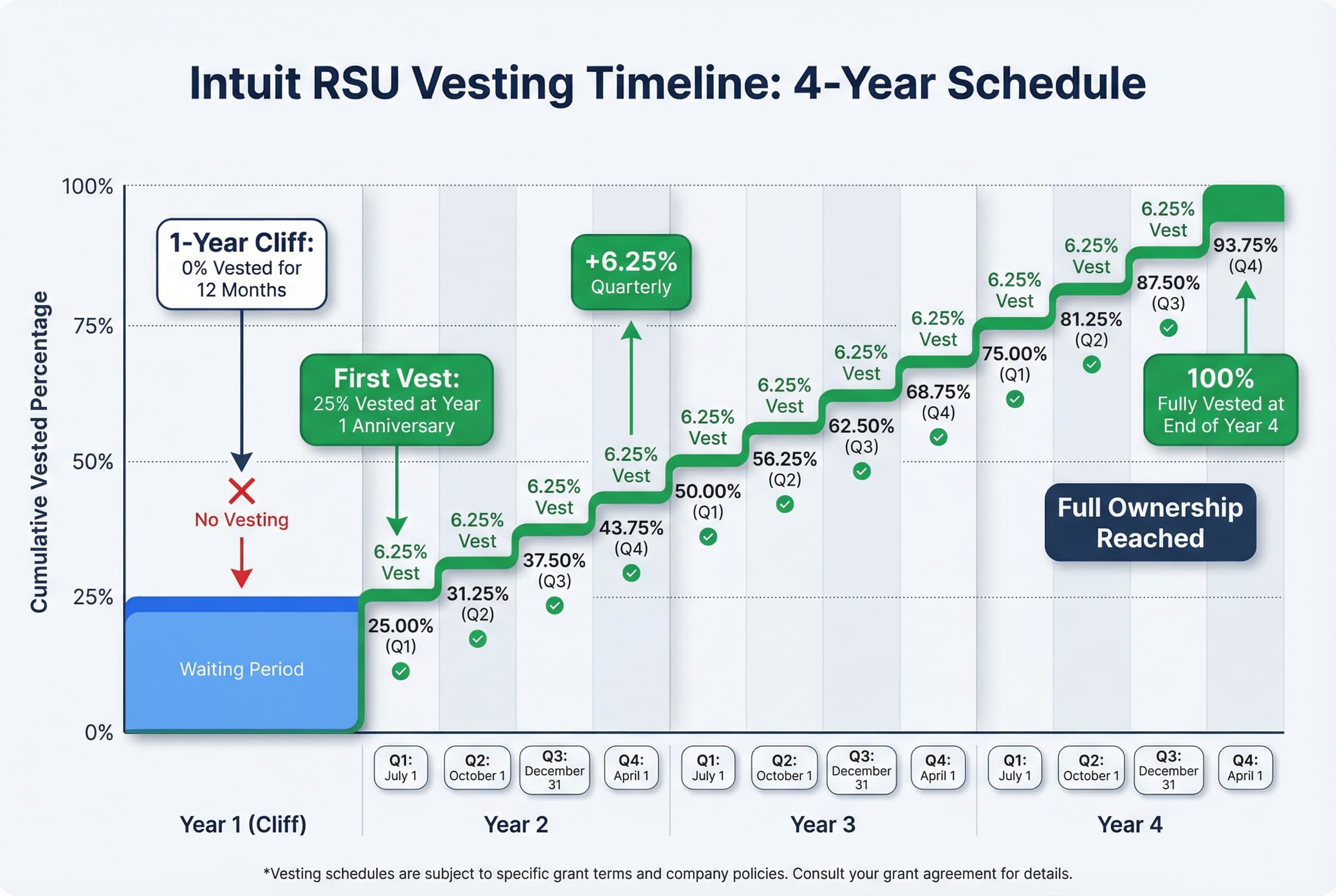 Intuit RSU Vesting Timeline: 4-Year Schedule

Cumulative Vested Percentage

100%
75%
50%
25%
0%

1-Year Cliff: 0% Vested for 12 Months

No Vesting

Waiting Period

First Vest: 25% Vested at Year 1 Anniversary

+6.25% Quarterly

6.25% Vest
25.00% (Q1)

6.25% Vest
31.25% (Q2)

6.25% Vest
37.50% (Q3)

6.25% Vest
43.75% (Q4)

6.25% Vest
50.00% (Q1)

6.25% Vest
56.25% (Q2)

6.25% Vest
62.50% (Q3)

6.25% Vest
68.75% (Q4)

6.25% Vest
75.00% (Q1)

6.25% Vest
81.25% (Q2)

6.25% Vest
87.50% (Q3)

93.75% (Q4)

100% Fully Vested at End of Year 4

Full Ownership Reached

Q1: July 1
Q2: October 1
Q3: December 31
Q4: April 1
Q1: July 1
Q2: October 1
Q3: December 31
Q4: April 1
Q1: July 1
Q2: October 1
Q3: December 31
Q4: April 1

Year 1 (Cliff)
Year 2
Year 3
Year 4

*Vesting schedules are subject to specific grant terms and company policies. Consult your grant agreement for details.